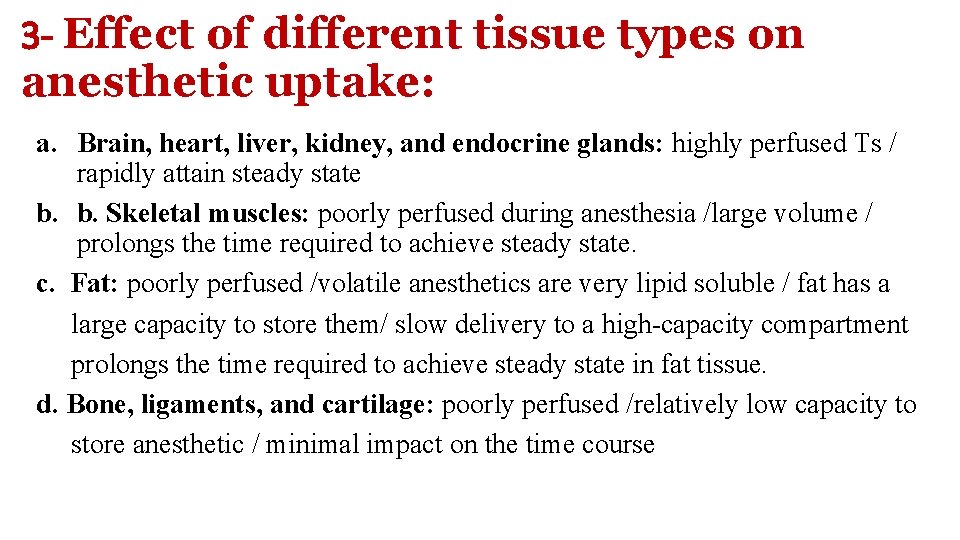 3- Effect of different tissue types on anesthetic uptake:

a. Brain, heart, liver, kidney, and endocrine glands: highly perfused Ts / rapidly attain steady state

b. b. Skeletal muscles: poorly perfused during anesthesia /large volume / prolongs the time required to achieve steady state.

c. Fat: poorly perfused /volatile anesthetics are very lipid soluble / fat has a large capacity to store them/ slow delivery to a high-capacity compartment prolongs the time required to achieve steady state in fat tissue.

d. Bone, ligaments, and cartilage: poorly perfused /relatively low capacity to store anesthetic / minimal impact on the time course